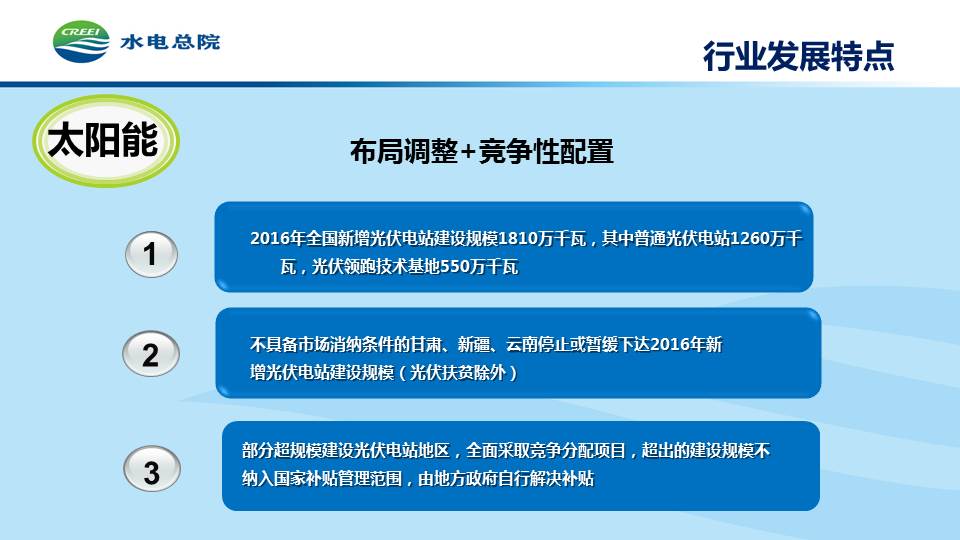 CREEI 水电总院

行业发展特点

太阳能

布局调整+竞争性配置

1

2016年全国新增光伏电站建设规模1810万千瓦，其中普通光伏电站1260万千瓦，光伏领跑技术基地550万千瓦

2

不具备市场消纳条件的甘肃、新疆、云南停止或暂缓下达2016年新增光伏电站建设规模（光伏扶贫除外）

3

部分超规模建设光伏电站地区，全面采取竞争分配项目，超出的建设规模不纳入国家补贴管理范围，由地方政府自行解决补贴